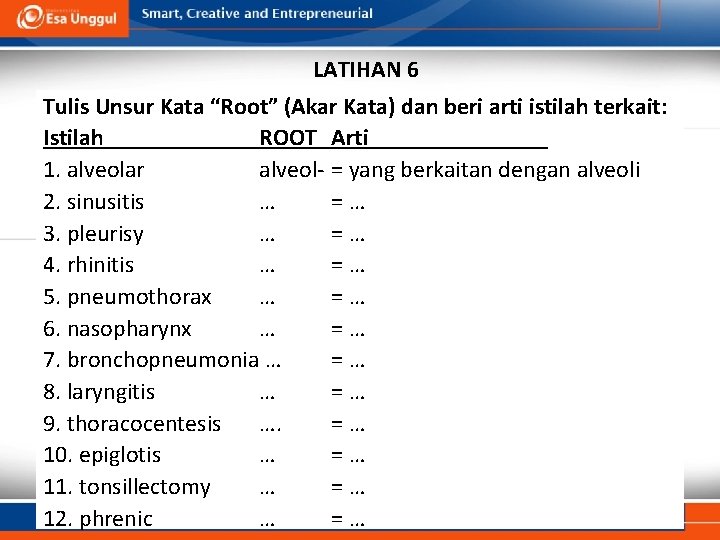 Esa Unggul Smart, Creative and Entrepreneurial

LATIHAN 6

Tulis Unsur Kata “Root” (Akar Kata) dan beri arti istilah terkait:

| Istilah | ROOT | Arti |
|---|---|---|
| 1. alveolar | alveol- | = yang berkaitan dengan alveoli |
| 2. sinusitis | … | = … |
| 3. pleurisy | … | = … |
| 4. rhinitis | … | = … |
| 5. pneumothorax | … | = … |
| 6. nasopharynx | … | = … |
| 7. bronchopneumonia | … | = … |
| 8. laryngitis | … | = … |
| 9. thoracocentesis | …. | = … |
| 10. epiglotis | … | = … |
| 11. tonsillectomy | … | = … |
| 12. phrenic | … | = … |